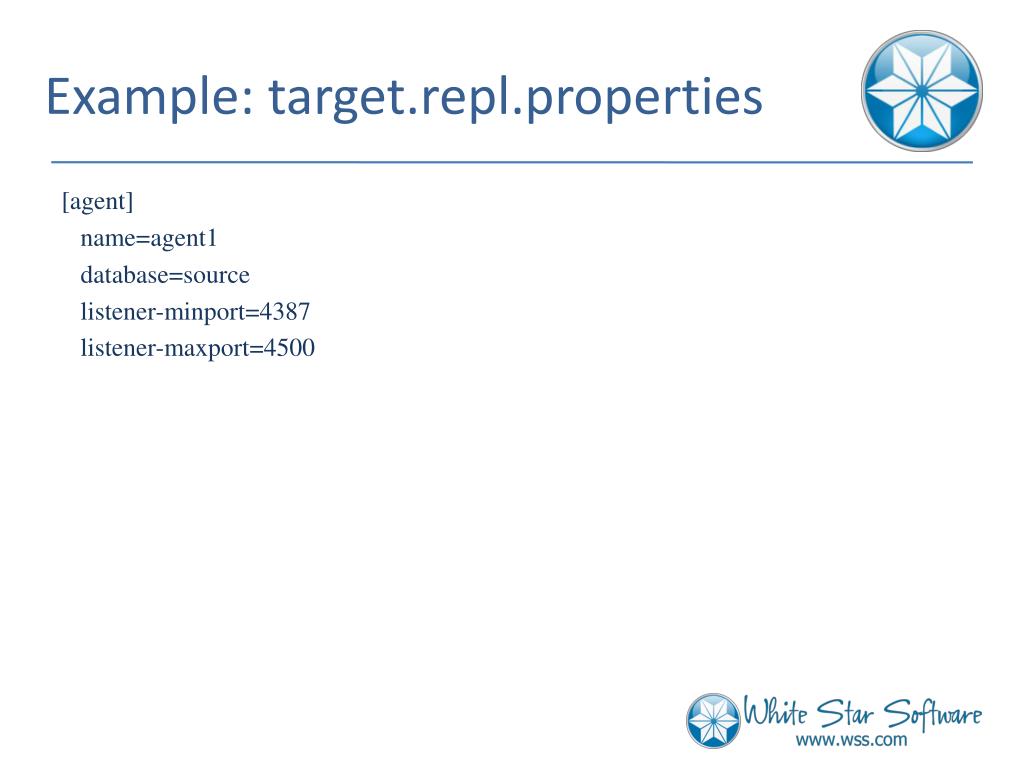 Example: target.repl.properties

[agent]
name=agent1
database=source
listener-minport=4387
listener-maxport=4500

White Star Software
www.wss.com